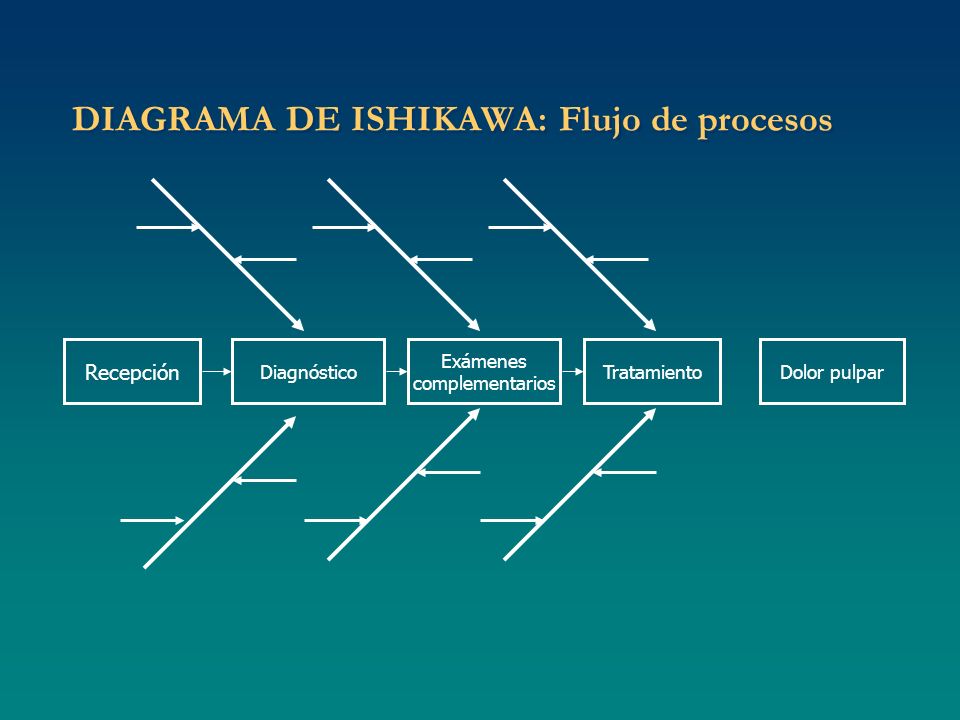 DIAGRAMA DE ISHIKAWA: Flujo de procesos

Recepción

Diagnóstico

Exámenes complementarios

Tratamiento

Dolor pulpar